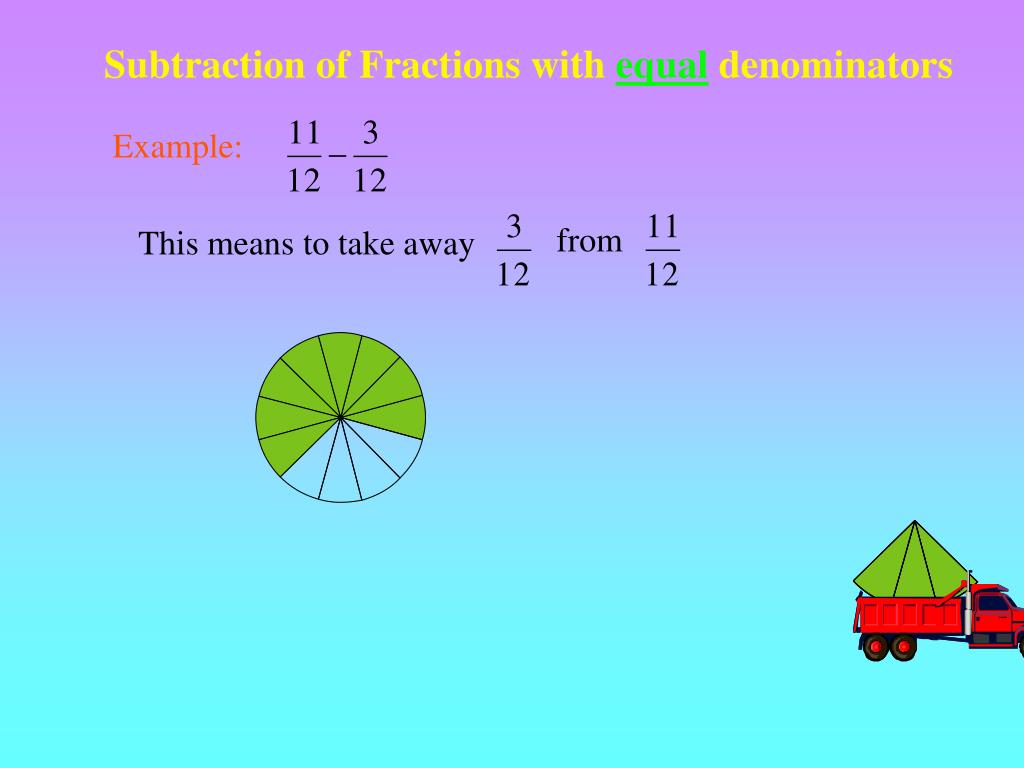 Subtraction of Fractions with equal denominators

Example: $\frac{11}{12} - \frac{3}{12}$

This means to take away $\frac{3}{12}$ from $\frac{11}{12}$